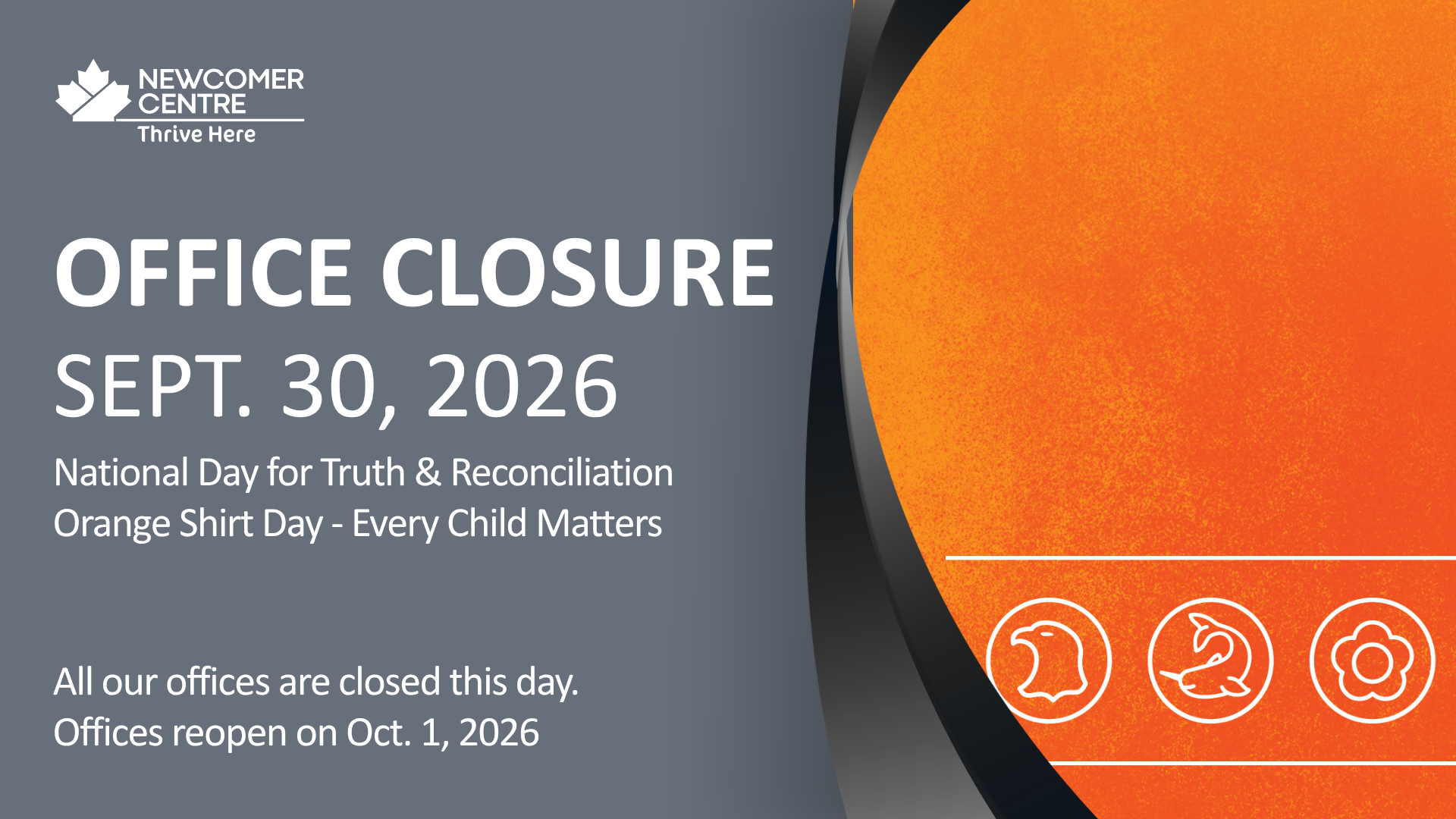 NEWCOMER CENTRE
Thrive Here

OFFICE CLOSURE
SEPT. 30, 2026

National Day for Truth & Reconciliation
Orange Shirt Day - Every Child Matters

All our offices are closed this day.
Offices reopen on Oct. 1, 2026